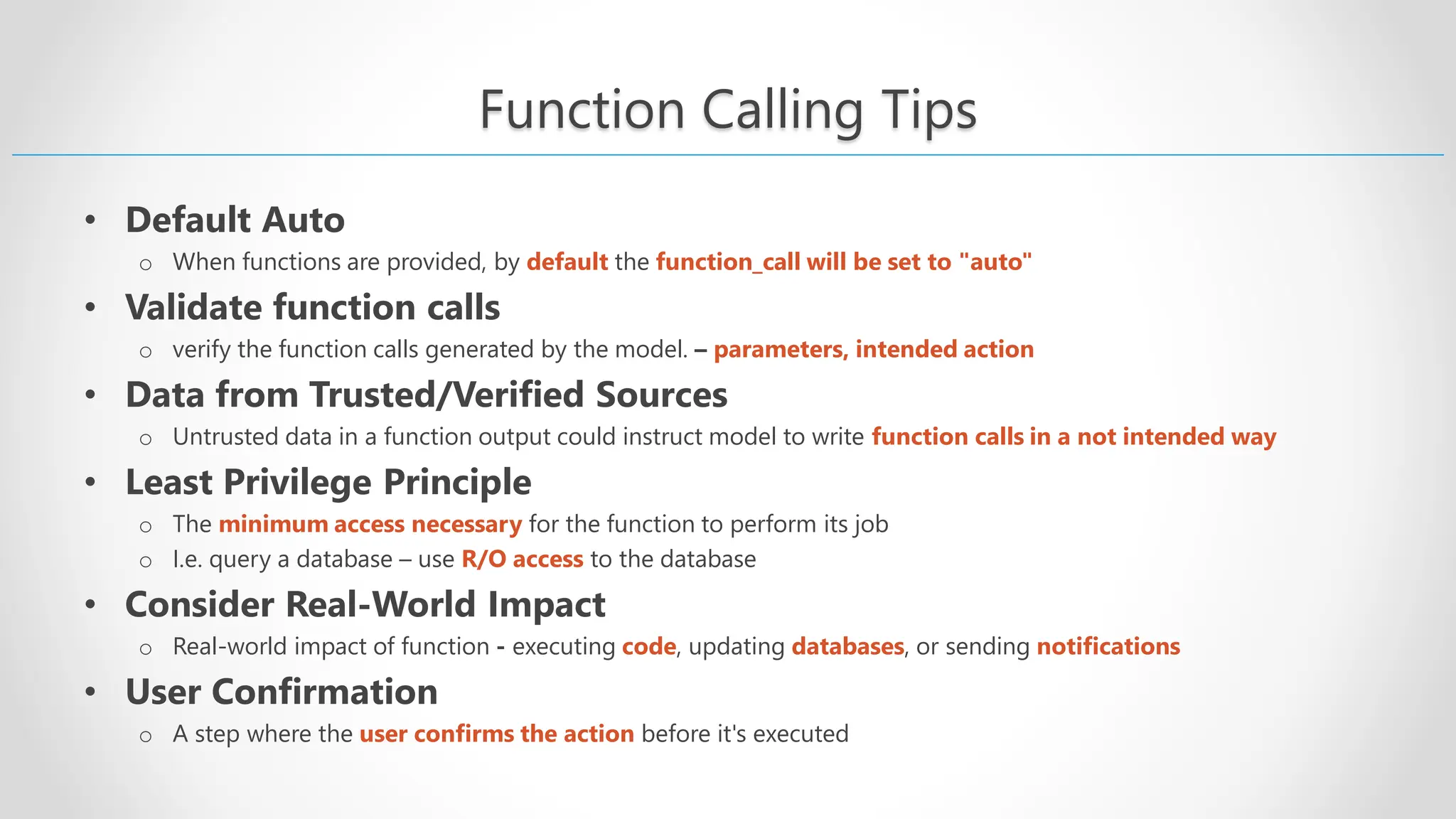 Function Calling Tips

• Default Auto
  ○ When functions are provided, by default the function_call will be set to "auto"
• Validate function calls
  ○ verify the function calls generated by the model. – parameters, intended action
• Data from Trusted/Verified Sources
  ○ Untrusted data in a function output could instruct model to write function calls in a not intended way
• Least Privilege Principle
  ○ The minimum access necessary for the function to perform its job
  ○ I.e. query a database – use R/O access to the database
• Consider Real-World Impact
  ○ Real-world impact of function - executing code, updating databases, or sending notifications
• User Confirmation
  ○ A step where the user confirms the action before it's executed